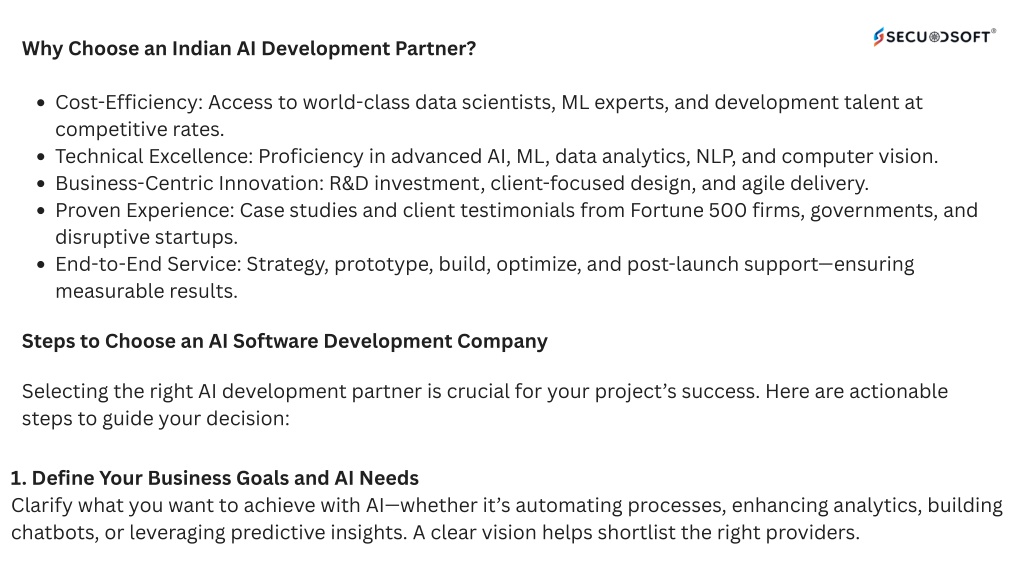 SECUODSOFT®

Why Choose an Indian AI Development Partner?

- Cost-Efficiency: Access to world-class data scientists, ML experts, and development talent at competitive rates.
- Technical Excellence: Proficiency in advanced AI, ML, data analytics, NLP, and computer vision.
- Business-Centric Innovation: R&D investment, client-focused design, and agile delivery.
- Proven Experience: Case studies and client testimonials from Fortune 500 firms, governments, and disruptive startups.
- End-to-End Service: Strategy, prototype, build, optimize, and post-launch support—ensuring measurable results.

Steps to Choose an AI Software Development Company

Selecting the right AI development partner is crucial for your project's success. Here are actionable steps to guide your decision:

1. Define Your Business Goals and AI Needs
Clarify what you want to achieve with AI—whether it's automating processes, enhancing analytics, building chatbots, or leveraging predictive insights. A clear vision helps shortlist the right providers.